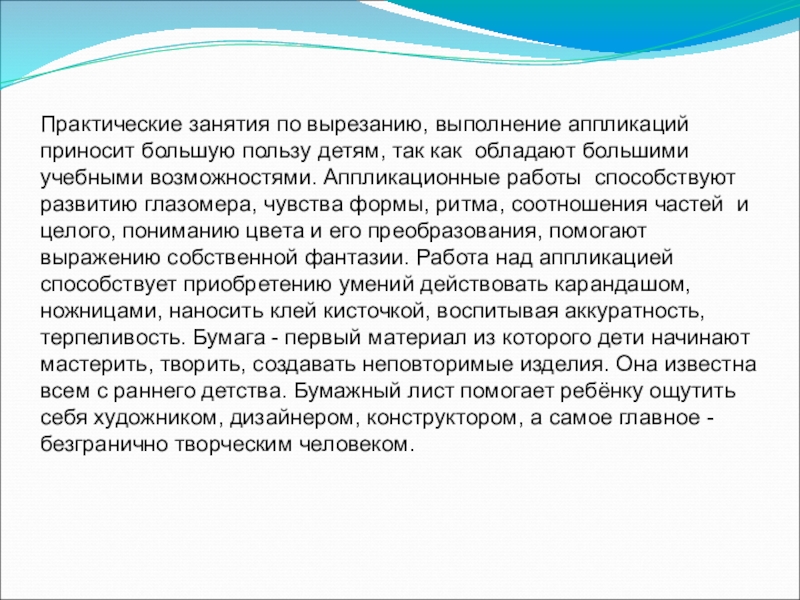 Практические занятия по вырезанию, выполнение аппликаций приносит большую пользу детям, так как обладают большими учебными возможностями. Аппликационные работы способствуют развитию глазомера, чувства формы, ритма, соотношения частей и целого, пониманию цвета и его преобразования, помогают выражению собственной фантазии. Работа над аппликацией способствует приобретению умений действовать карандашом, ножницами, наносить клей кисточкой, воспитывая аккуратность, терпеливость. Бумага - первый материал из которого дети начинают мастерить, творить, создавать неповторимые изделия. Она известна всем с раннего детства. Бумажный лист помогает ребёнку ощутить себя художником, дизайнером, конструктором, а самое главное - безгранично творческим человеком.